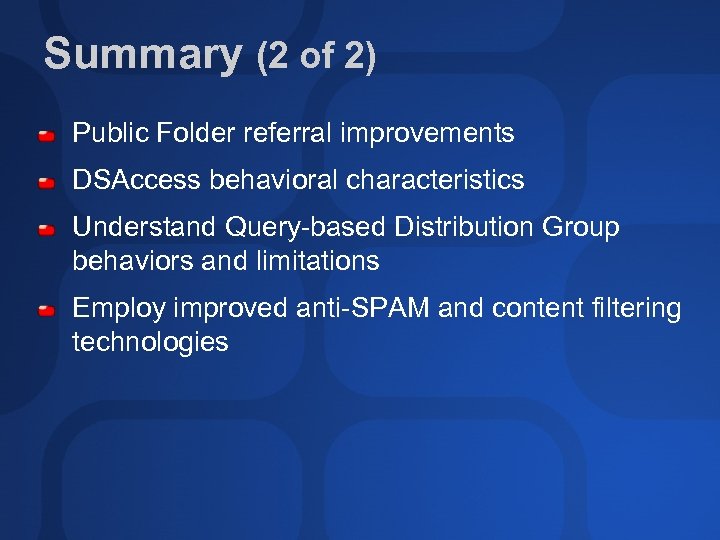 Summary (2 of 2)

Public Folder referral improvements

DSAccess behavioral characteristics

Understand Query-based Distribution Group behaviors and limitations

Employ improved anti-SPAM and content filtering technologies